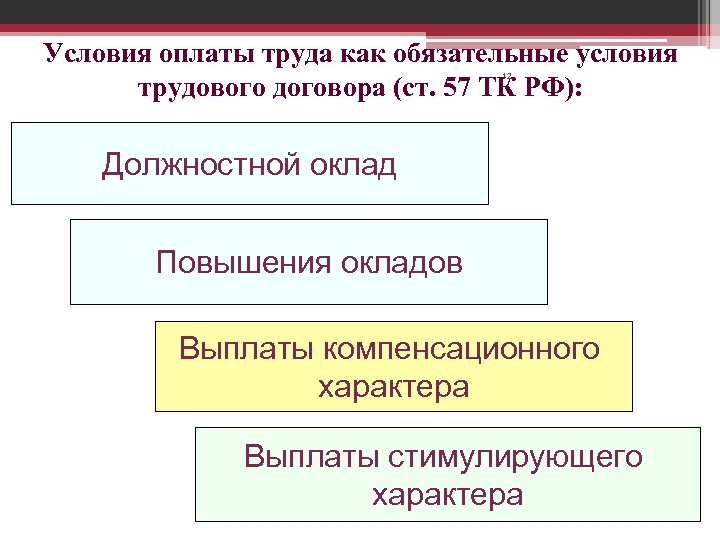 Условия оплаты труда как обязательные условия трудового договора (ст. 57 ТК РФ):

Должностной оклад

Повышения окладов

Выплаты компенсационного характера

Выплаты стимулирующего характера